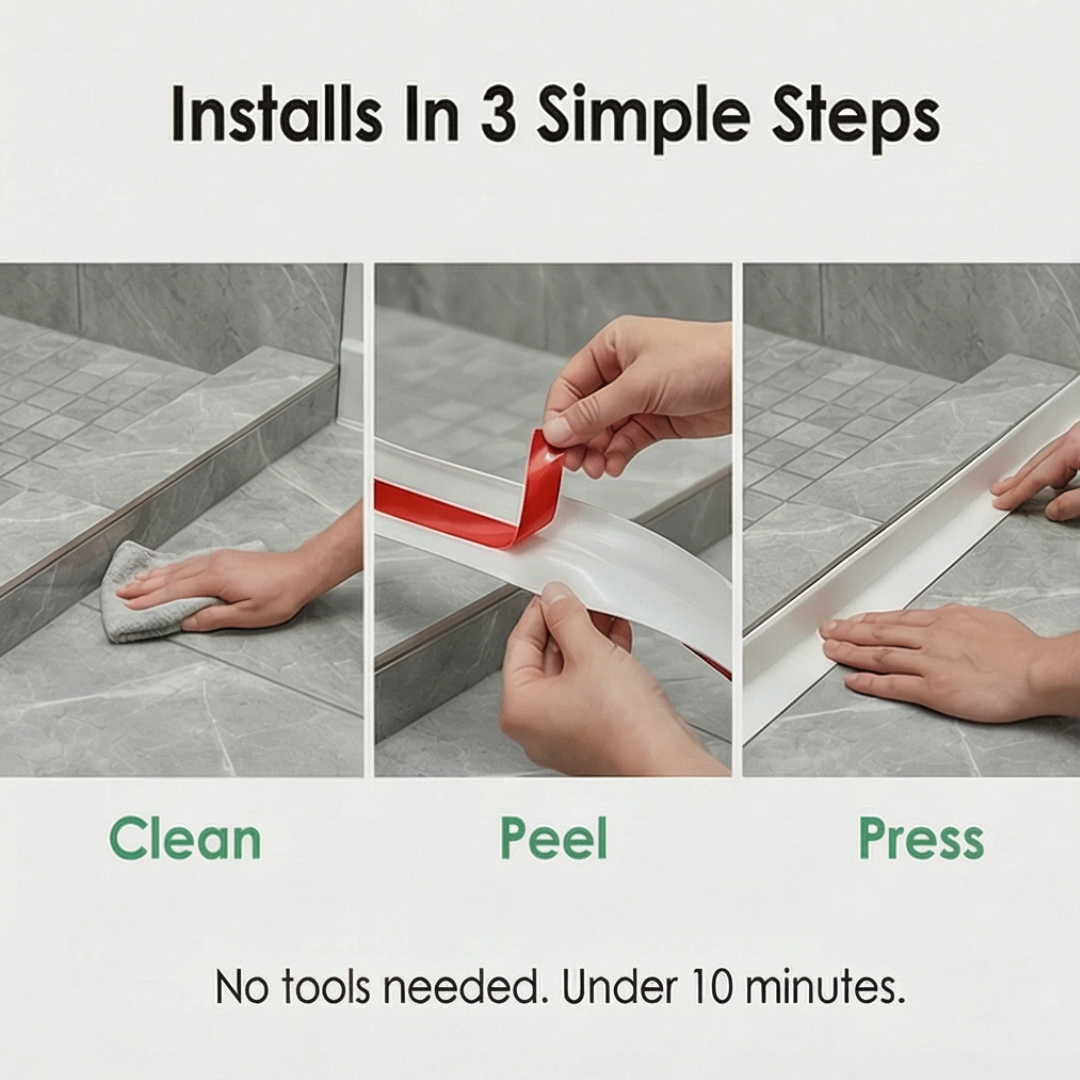 Installs In 3 Simple Steps

Clean

Peel

Press

No tools needed. Under 10 minutes.